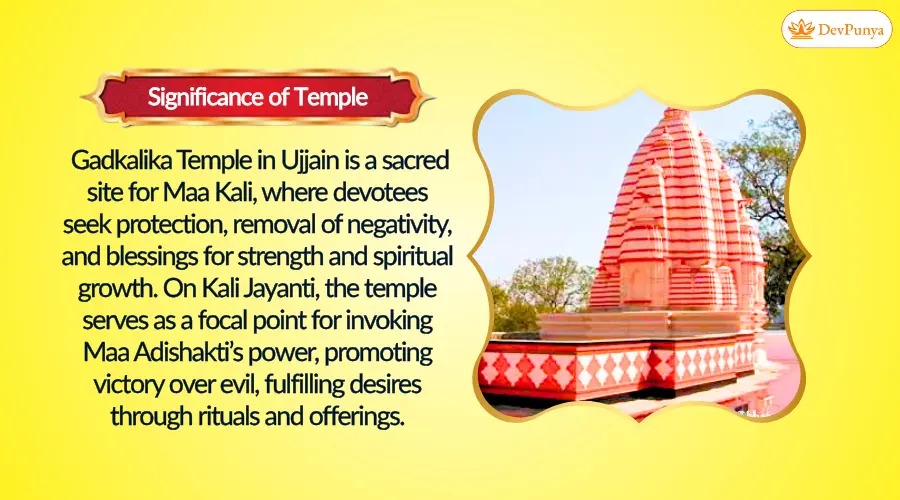 DevPunya

Significance of Temple

Gadkalika Temple in Ujjain is a sacred site for Maa Kali, where devotees seek protection, removal of negativity, and blessings for strength and spiritual growth. On Kali Jayanti, the temple serves as a focal point for invoking Maa Adishakti's power, promoting victory over evil, fulfilling desires through rituals and offerings.